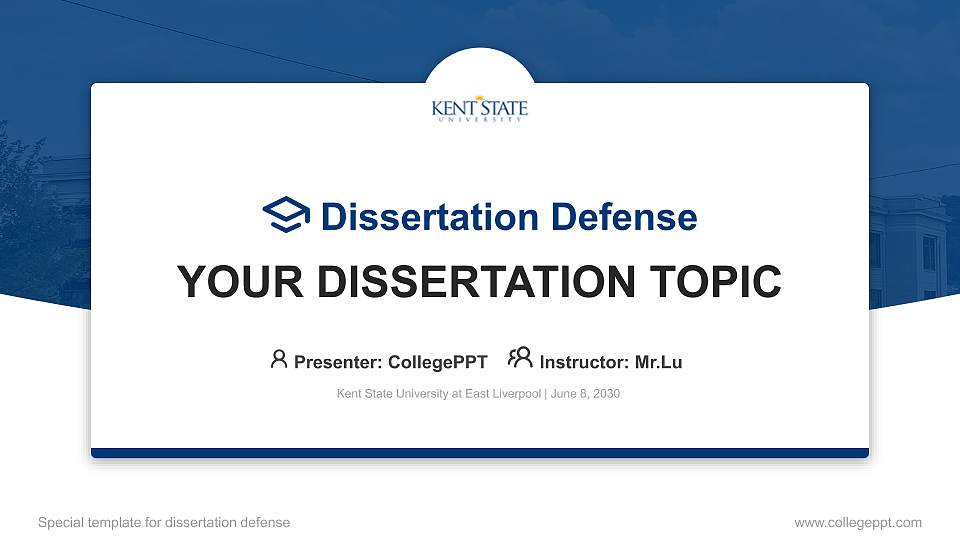 KENT STATE
UNIVERSITY

Dissertation Defense

YOUR DISSERTATION TOPIC

Presenter: CollegePPT Instructor: Mr.Lu

Kent State University at East Liverpool | June 8, 2030

Special template for dissertation defense

www.collegeppt.com